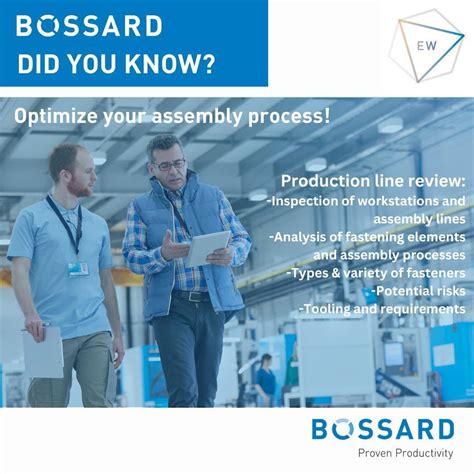 BOSSARD
DID YOU KNOW?

EW

Optimize your assembly process!

Production line review:
-Inspection of workstations and assembly lines
-Analysis of fastening elements and assembly processes
-Types & variety of fasteners
-Potential risks
-Tooling and requirements

BOSSARD
Proven Productivity